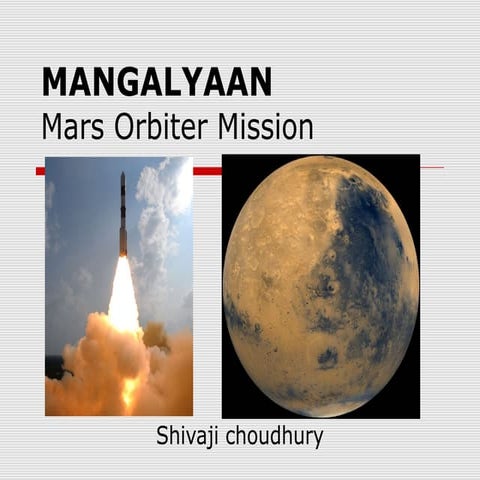 MANGALYAAN
Mars Orbiter Mission

Shivaji choudhury